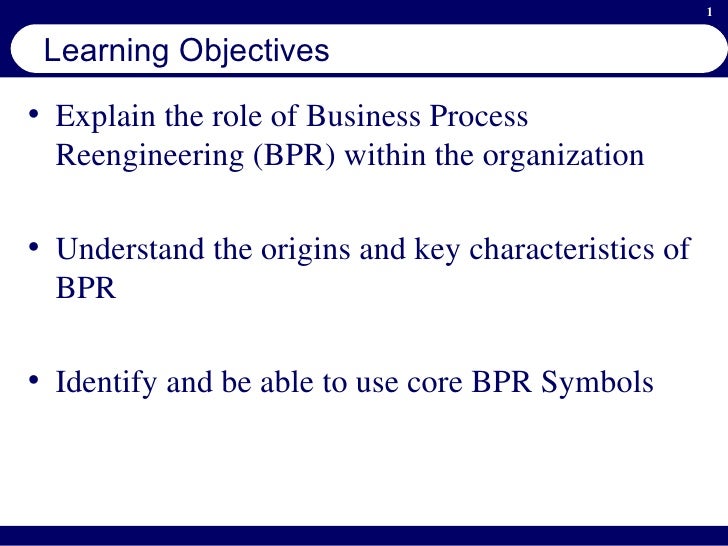 1

Learning Objectives

• Explain the role of Business Process Reengineering (BPR) within the organization

• Understand the origins and key characteristics of BPR

• Identify and be able to use core BPR Symbols